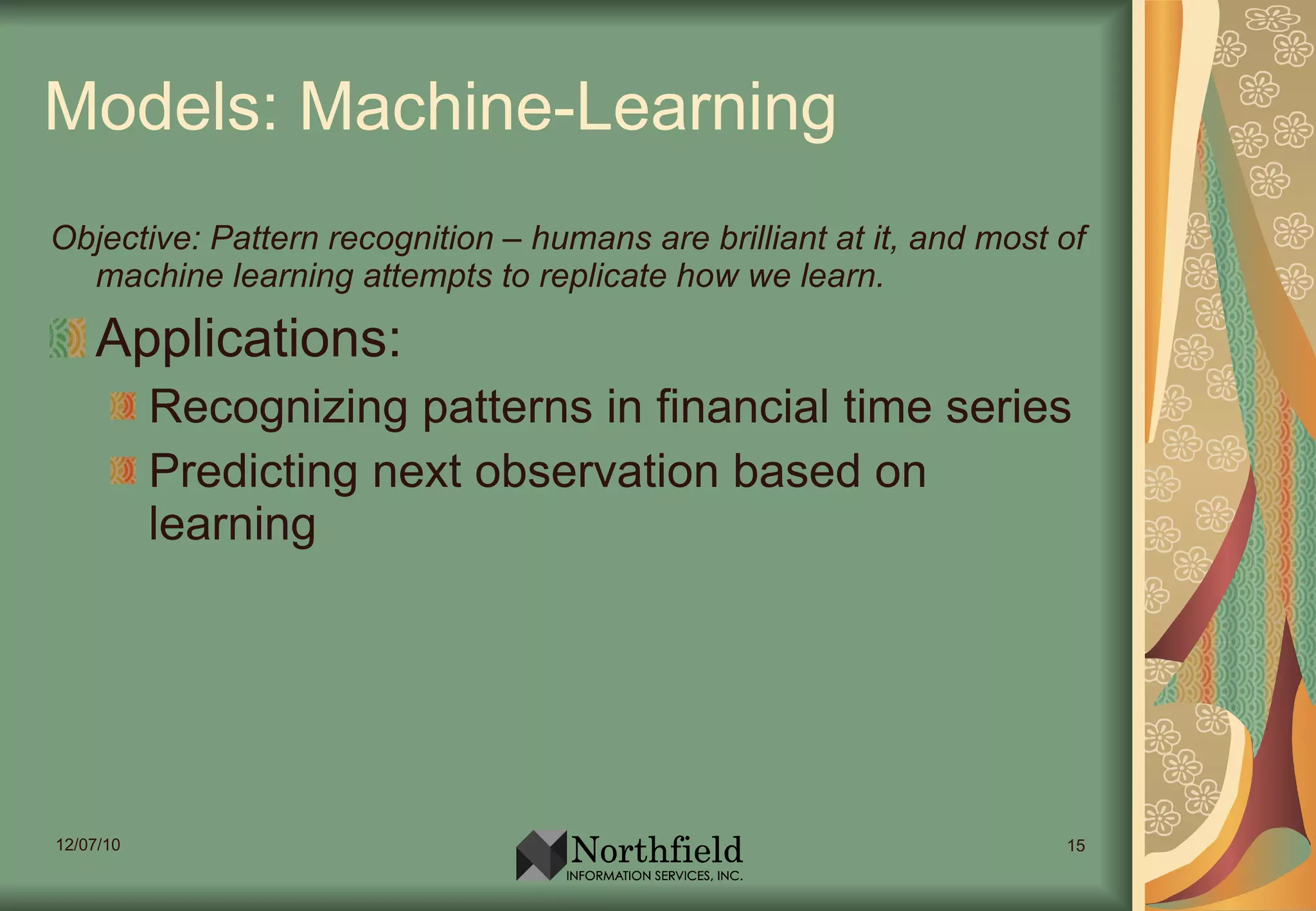 Models: Machine-Learning

Objective: Pattern recognition – humans are brilliant at it, and most of machine learning attempts to replicate how we learn.

Applications:

Recognizing patterns in financial time series

Predicting next observation based on learning

12/07/10

Northfield
INFORMATION SERVICES, INC.

15